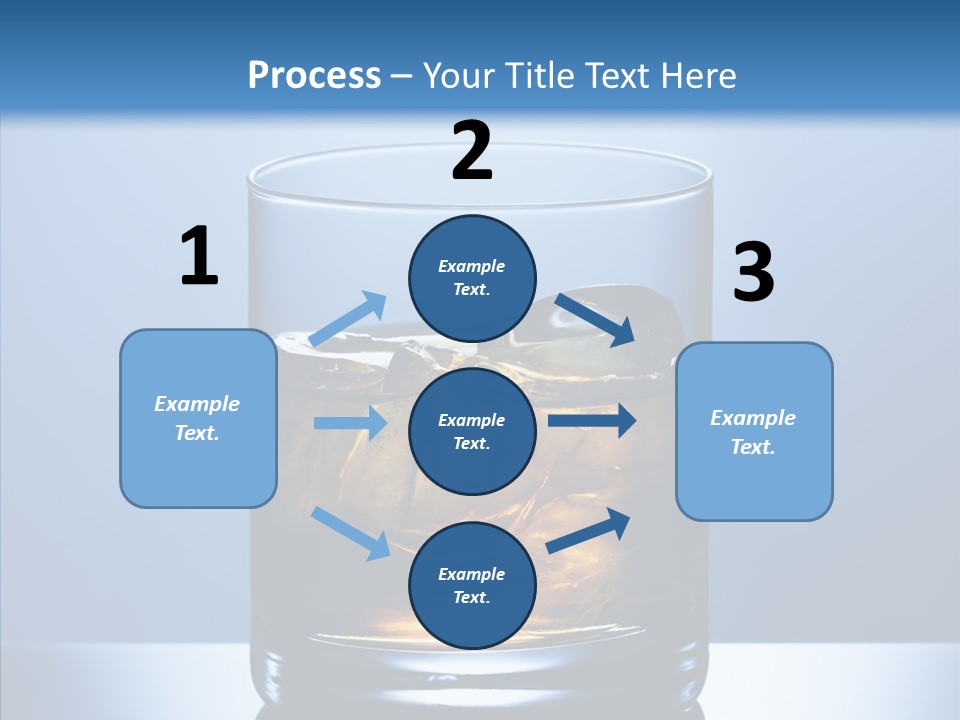 Process – Your Title Text Here

1

Example Text.

2

Example Text.

Example Text.

Example Text.

3

Example Text.